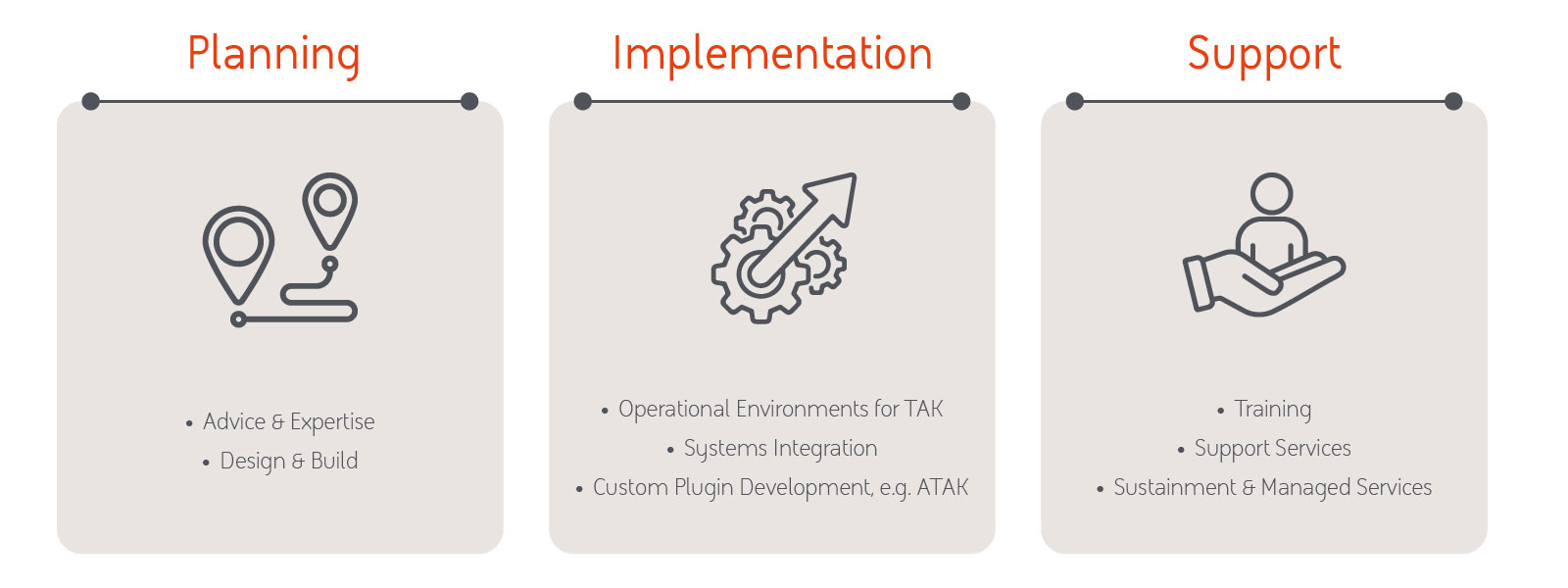 Planning

• Advice & Expertise
• Design & Build

Implementation

• Operational Environments for TAK
• Systems Integration
• Custom Plugin Development, e.g. ATAK

Support

• Training
• Support Services
• Sustainment & Managed Services